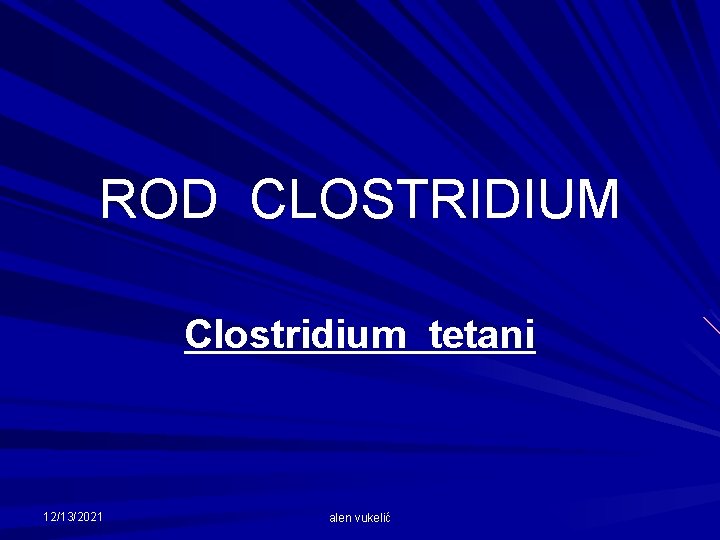 ROD CLOSTRIDIUM

Clostridium tetani

12/13/2021

alen vukelić